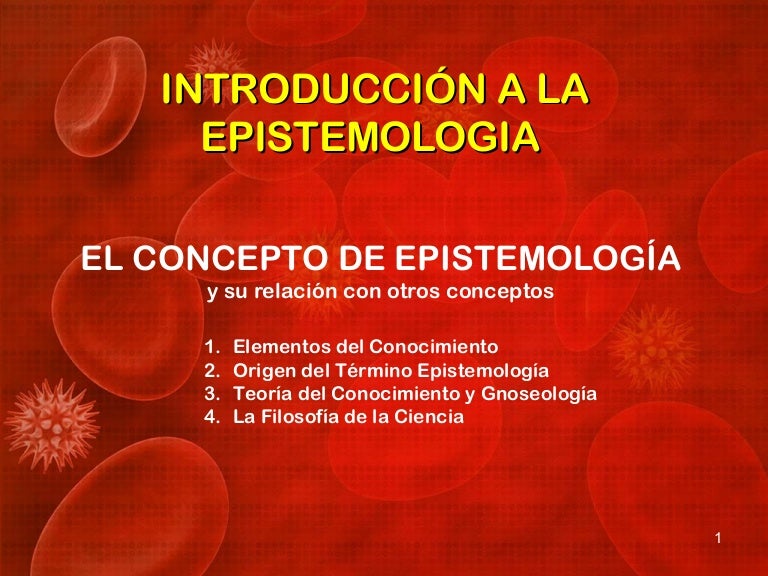 INTRODUCCIÓN A LA EPISTEMOLOGIA

EL CONCEPTO DE EPISTEMOLOGÍA
y su relación con otros conceptos

1. Elementos del Conocimiento
2. Origen del Término Epistemología
3. Teoría del Conocimiento y Gnoseología
4. La Filosofía de la Ciencia

1